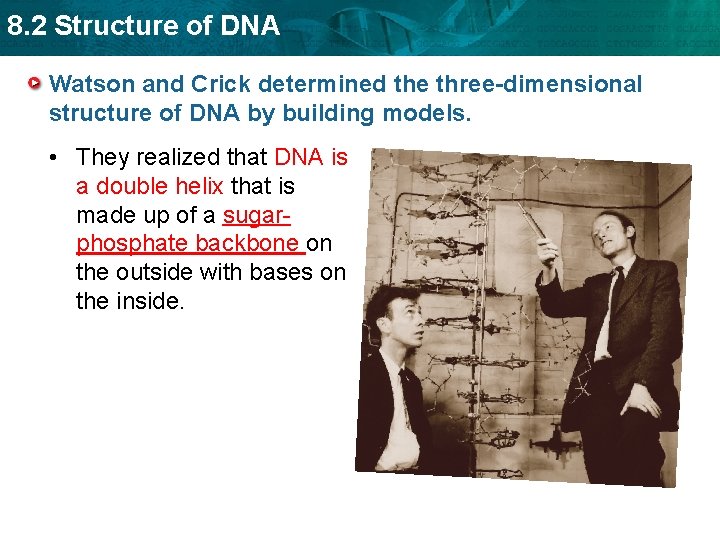 8.2 Structure of DNA

Watson and Crick determined the three-dimensional structure of DNA by building models.

• They realized that DNA is a double helix that is made up of a sugar-phosphate backbone on the outside with bases on the inside.